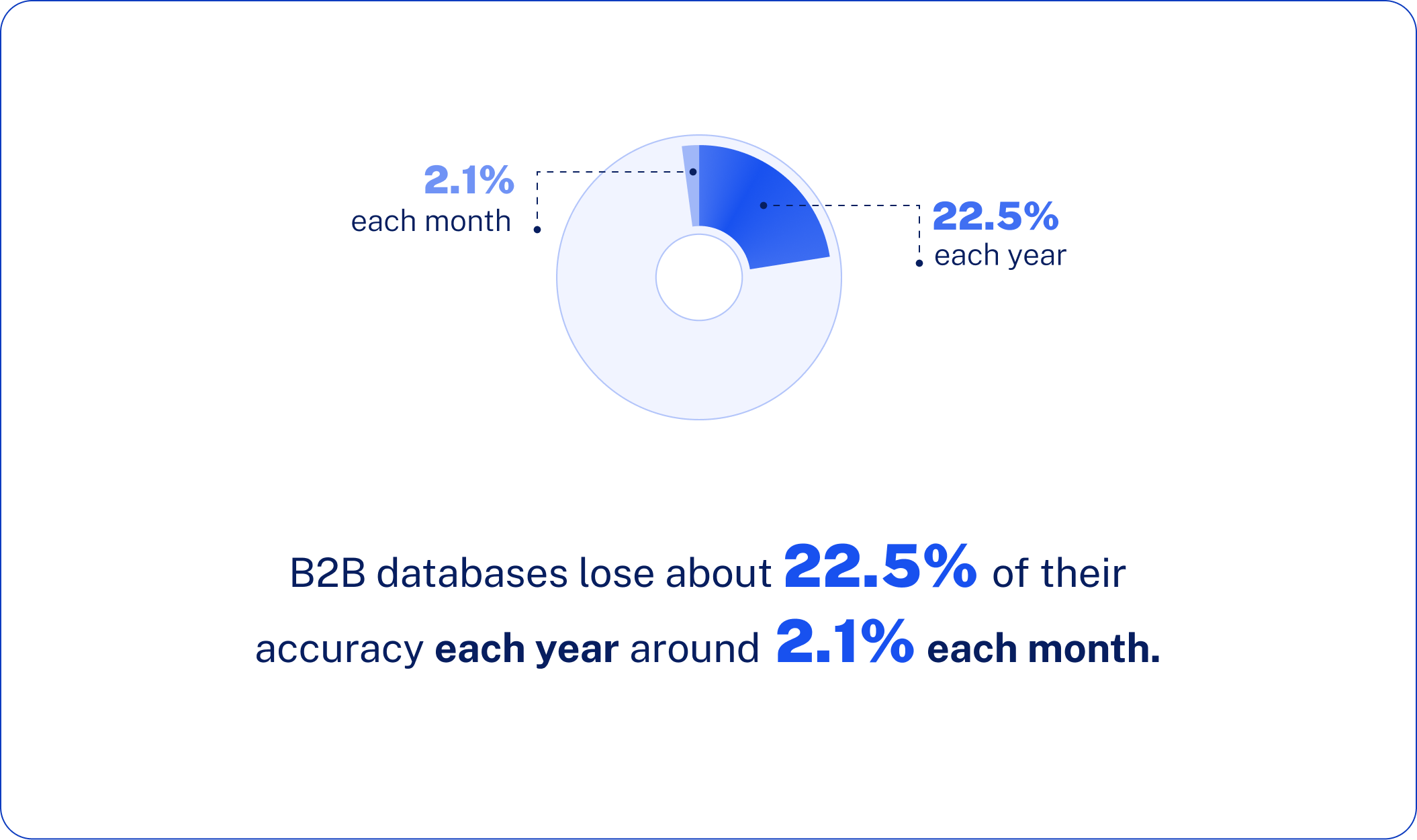 2.1%
each month

22.5%
each year

B2B databases lose about 22.5% of their accuracy each year around 2.1% each month.